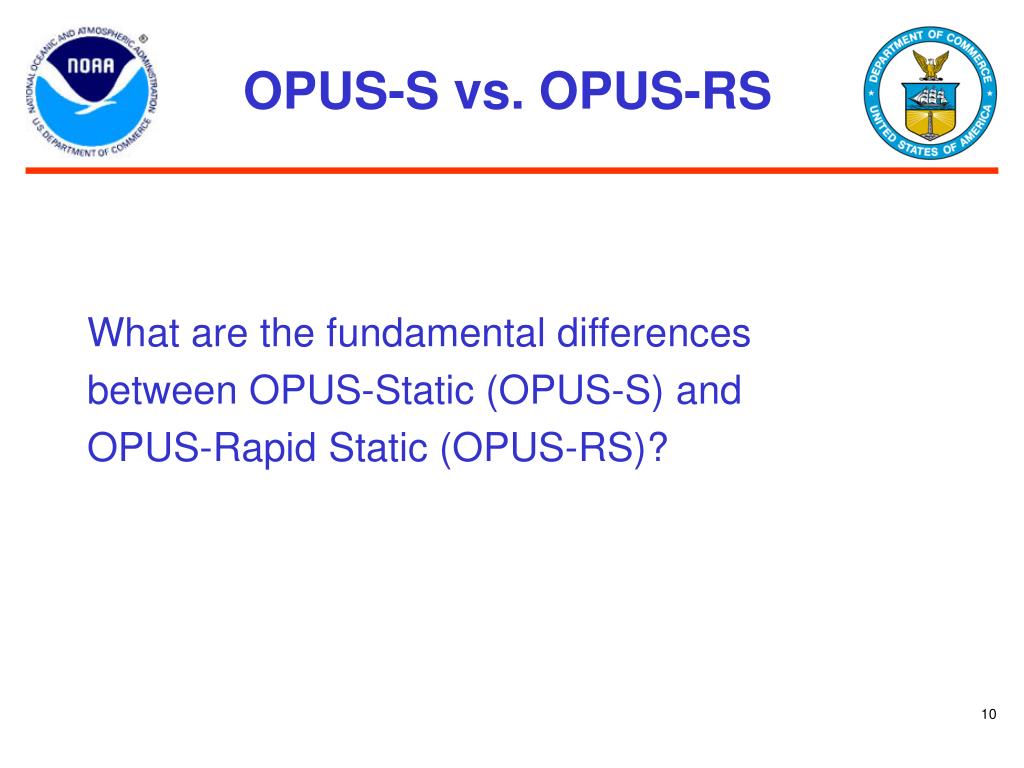 NATIONAL OCEANIC AND ATMOSPHERIC ADMINISTRATION
NOAA
U.S. DEPARTMENT OF COMMERCE

OPUS-S vs. OPUS-RS

DEPARTMENT OF COMMERCE
UNITED STATES OF AMERICA

What are the fundamental differences between OPUS-Static (OPUS-S) and OPUS-Rapid Static (OPUS-RS)?

10